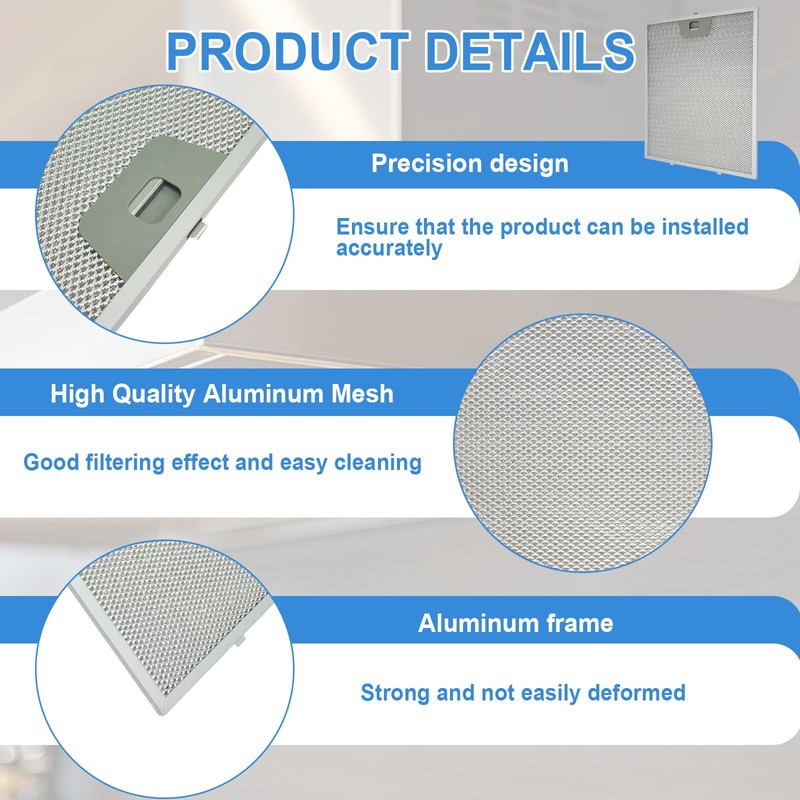 PRODUCT DETAILS

Precision design

Ensure that the product can be installed accurately

High Quality Aluminum Mesh

Good filtering effect and easy cleaning

Aluminum frame

Strong and not easily deformed